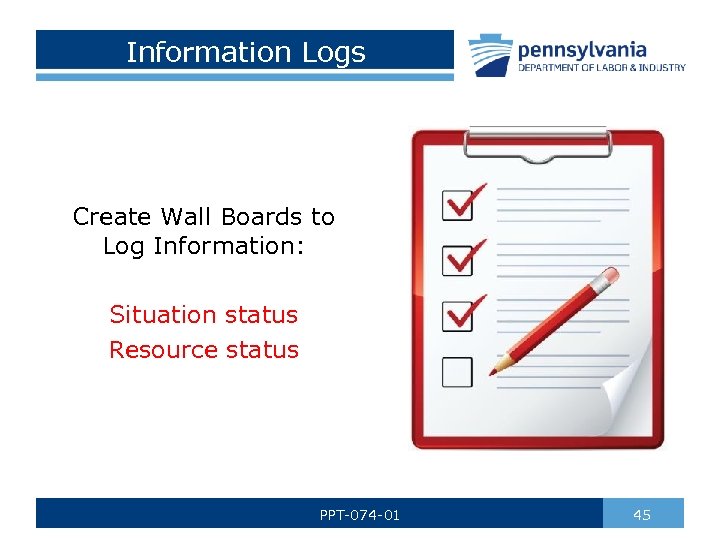 Information Logs

pennsylvania
DEPARTMENT OF LABOR & INDUSTRY

Create Wall Boards to Log Information:

Situation status
Resource status

PPT-074-01

45